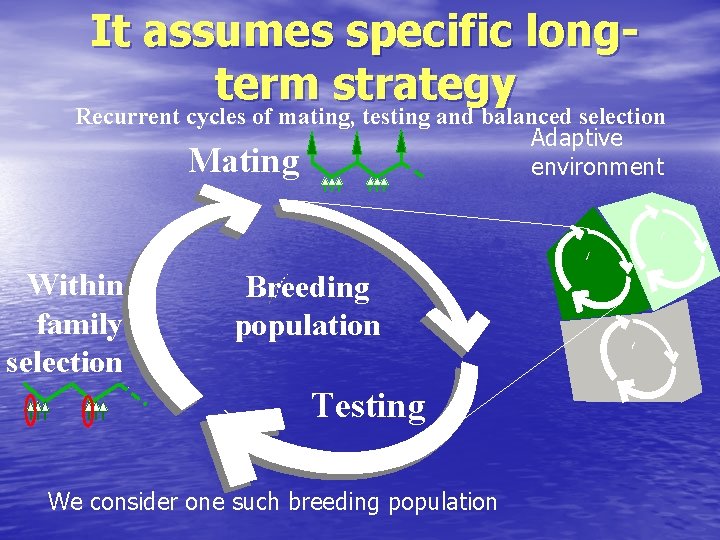 It assumes specific long-term strategy

Recurrent cycles of mating, testing and balanced selection

Mating

Adaptive environment

Within family selection

Breeding population

Testing

We consider one such breeding population